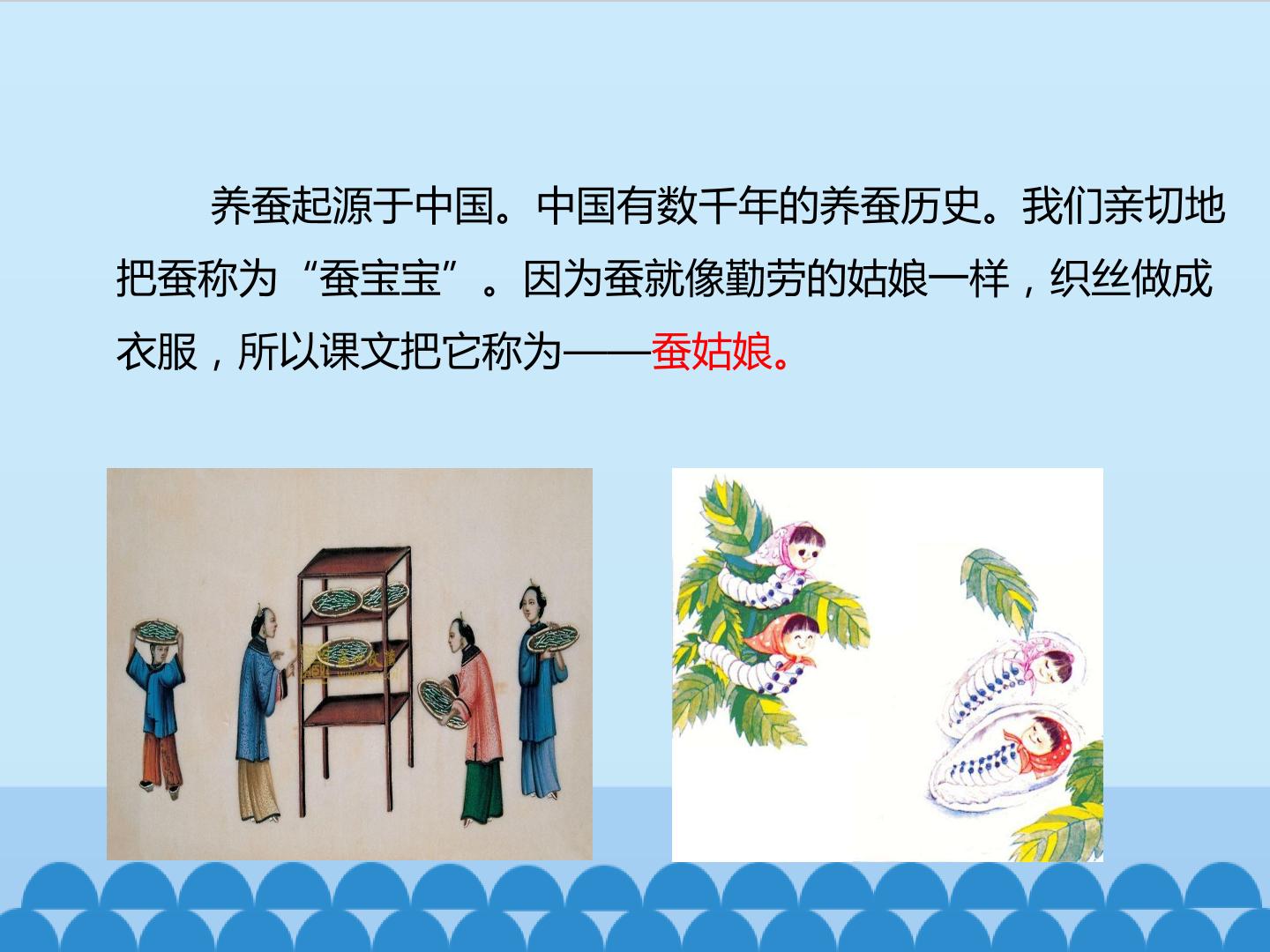 养蚕起源于中国。中国有数千年的养蚕历史。我们亲切地把蚕称为“蚕宝宝”。因为蚕就像勤劳的姑娘一样，织丝做成衣服，所以课文把它称为——蚕姑娘。